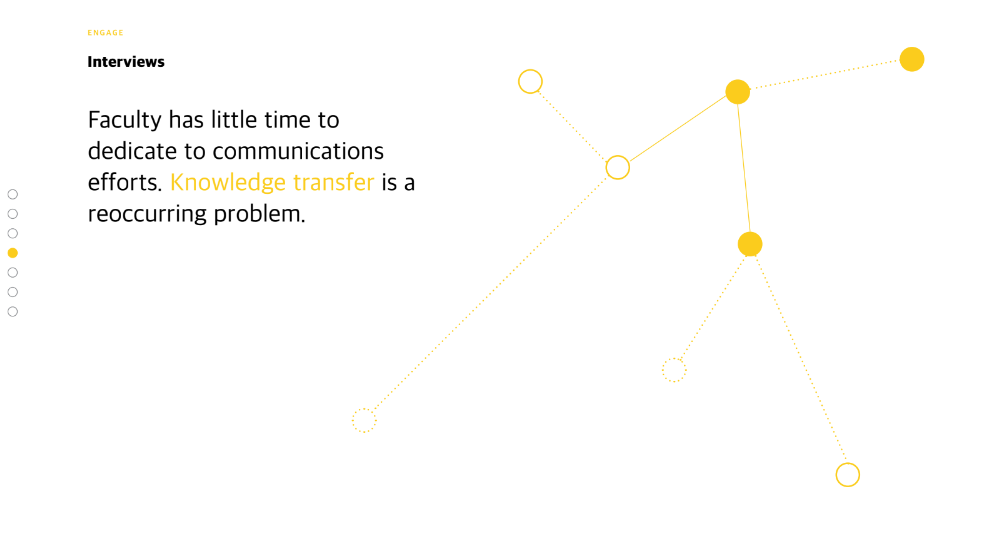 ENGAGE

Interviews

Faculty has little time to dedicate to communications efforts. Knowledge transfer is a reoccurring problem.